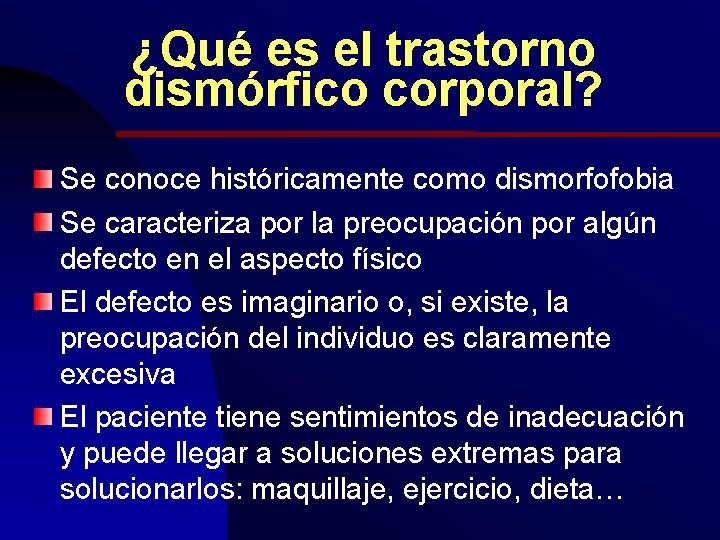 ¿Qué es el trastorno dismórfico corporal?

Se conoce históricamente como dismorfofobia

Se caracteriza por la preocupación por algún defecto en el aspecto físico

El defecto es imaginario o, si existe, la preocupación del individuo es claramente excesiva

El paciente tiene sentimientos de inadecuación y puede llegar a soluciones extremas para solucionarlos: maquillaje, ejercicio, dieta…